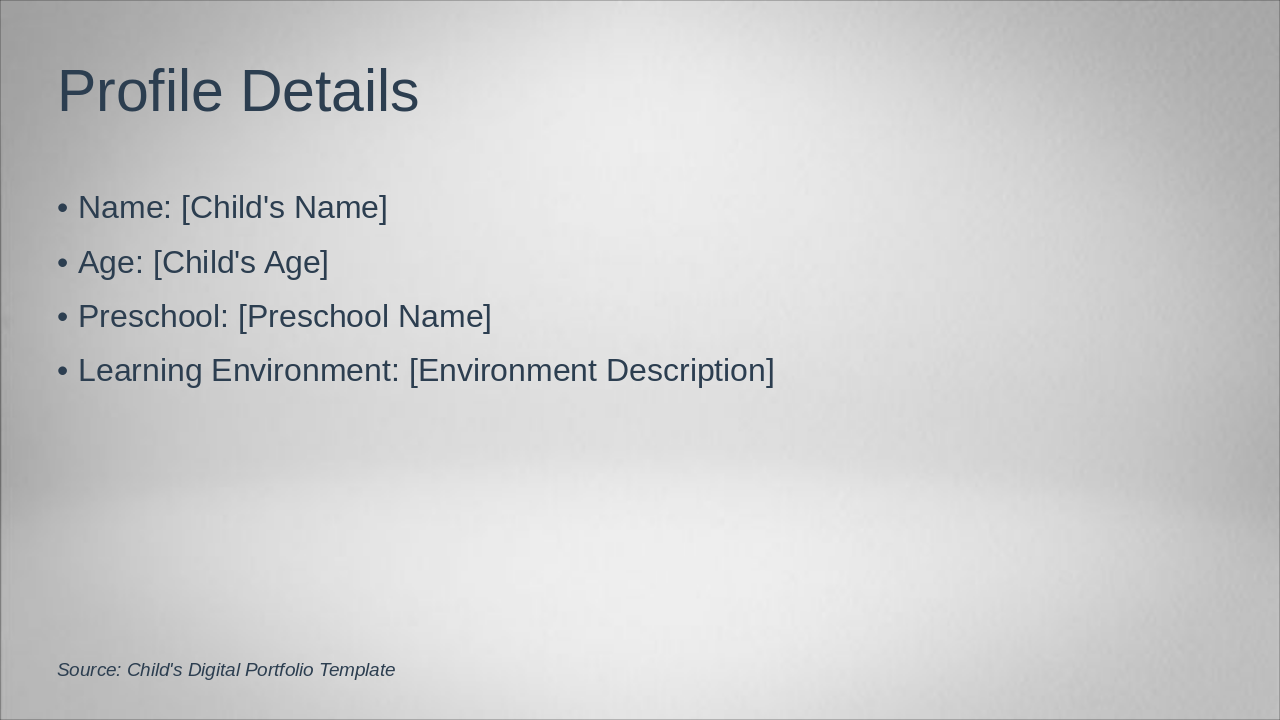 Profile Details

• Name: [Child's Name]
• Age: [Child's Age]
• Preschool: [Preschool Name]
• Learning Environment: [Environment Description]

Source: Child's Digital Portfolio Template